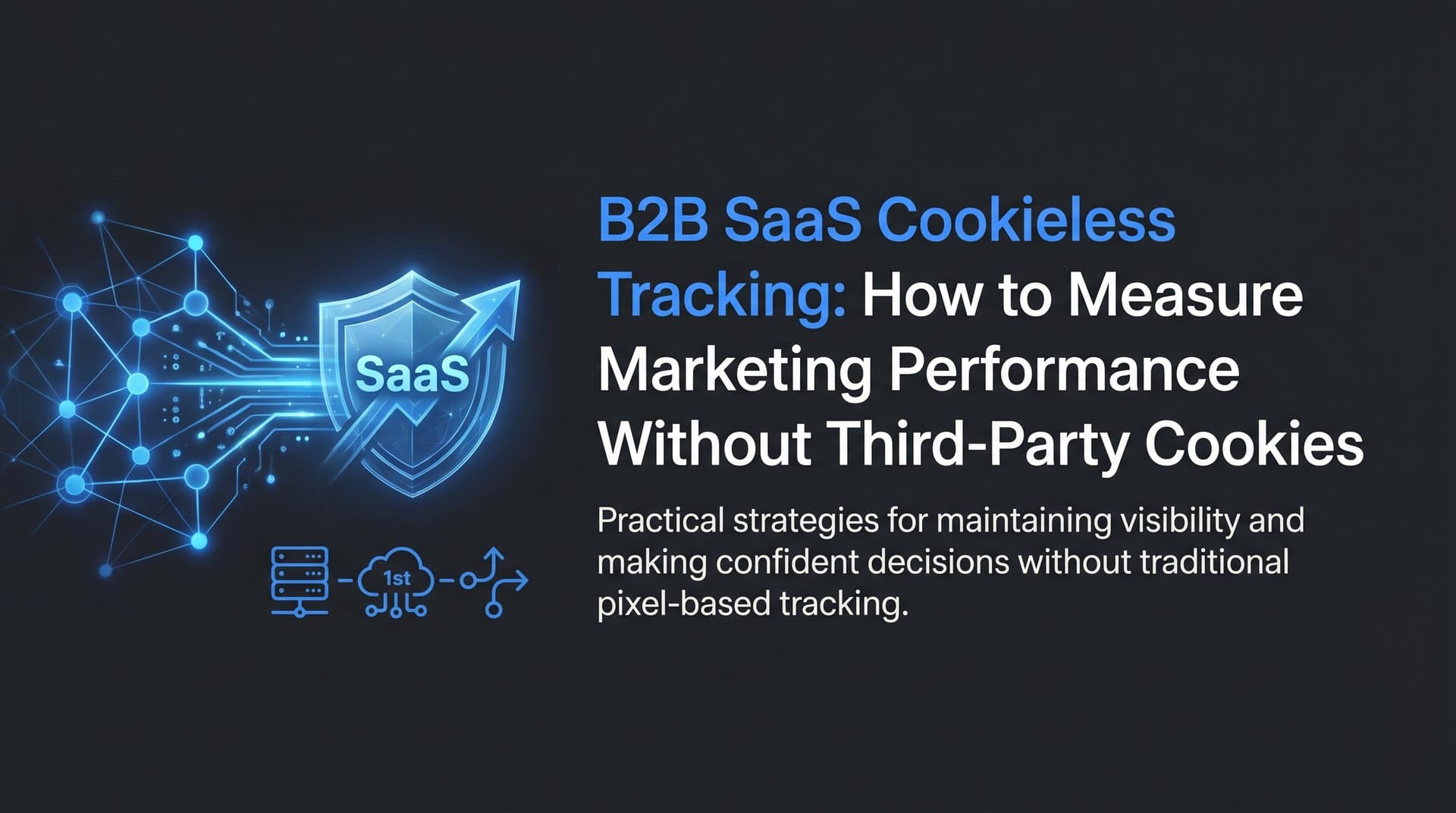 SaaS

1st

B2B SaaS Cookieless Tracking: How to Measure Marketing Performance Without Third-Party Cookies

Practical strategies for maintaining visibility and making confident decisions without traditional pixel-based tracking.